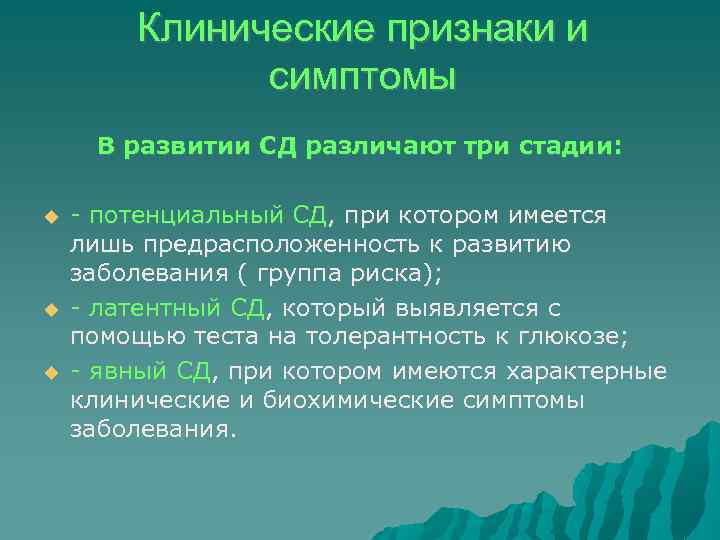 Клинические признаки и симптомы

В развитии СД различают три стадии:

- потенциальный СД, при котором имеется лишь предрасположенность к развитию заболевания ( группа риска);
- латентный СД, который выявляется с помощью теста на толерантность к глюкозе;
- явный СД, при котором имеются характерные клинические и биохимические симптомы заболевания.